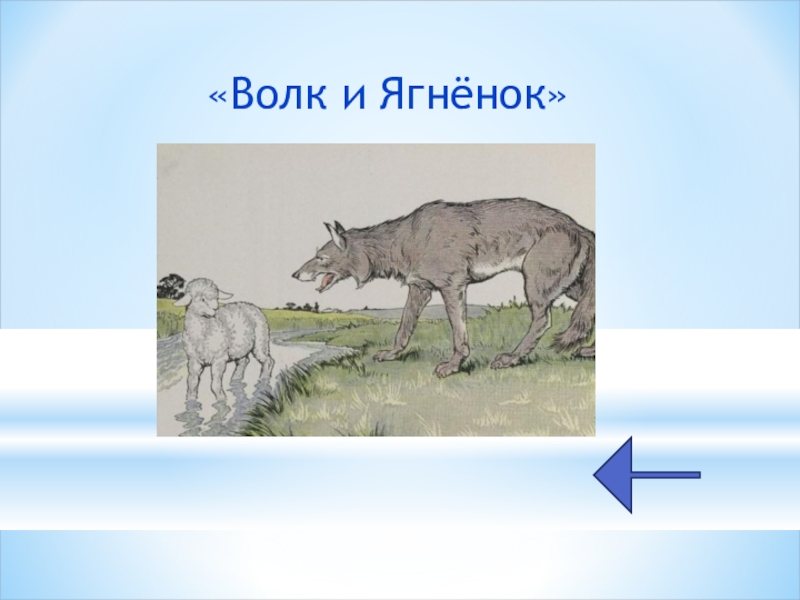 «Волк и Ягнёнок»